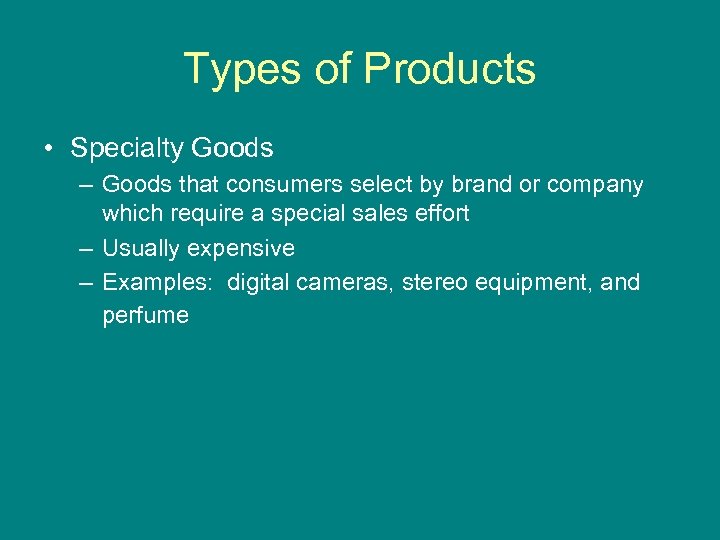 Types of Products

• Specialty Goods
  – Goods that consumers select by brand or company which require a special sales effort
  – Usually expensive
  – Examples:  digital cameras, stereo equipment, and perfume